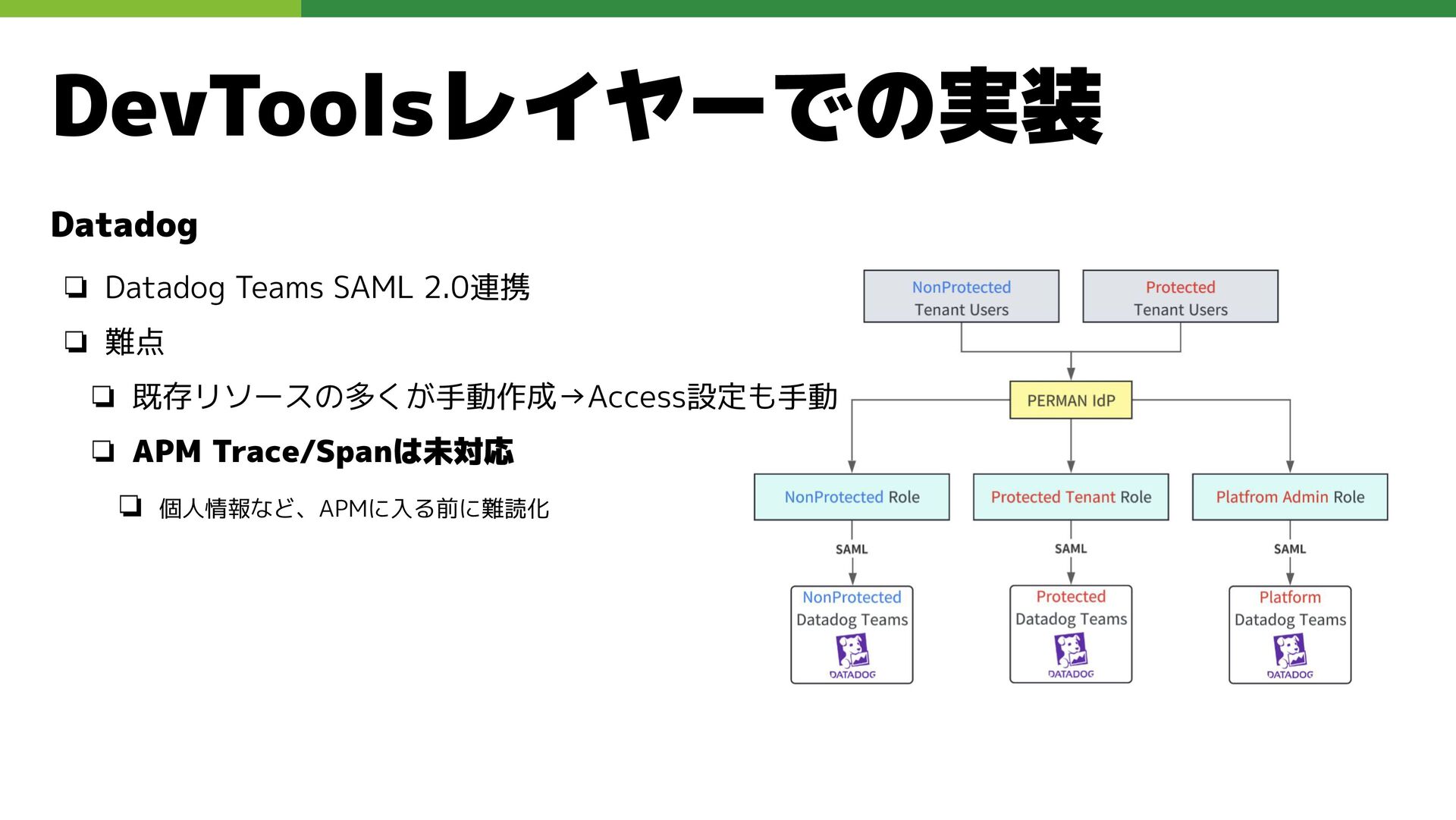 DevToolsレイヤーでの実装

Datadog

❏ Datadog Teams SAML 2.0連携
❏ 難点
❏ 既存リソースの多くが手動作成→Access設定も手動
❏ APM Trace/Spanは未対応
❏ 個人情報など、APMに入る前に難読化

NonProtected Tenant Users

Protected Tenant Users

PERMAN IdP

NonProtected Role

Protected Tenant Role

Platfrom Admin Role

SAML

SAML

SAML

NonProtected Datadog Teams DATADOG

Protected Datadog Teams DATADOG

Platform Datadog Teams DATADOG